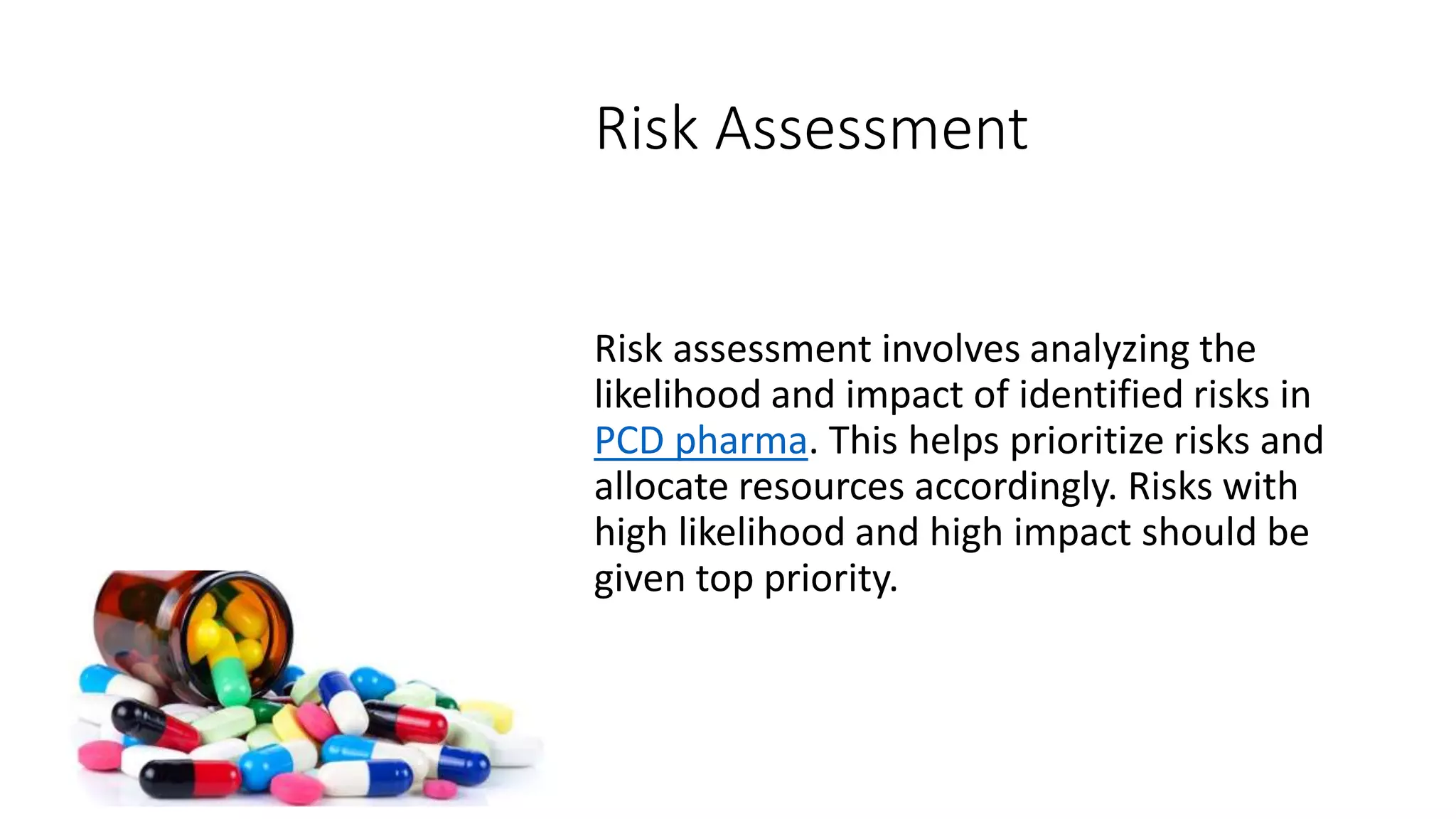 Risk Assessment

Risk assessment involves analyzing the likelihood and impact of identified risks in PCD pharma. This helps prioritize risks and allocate resources accordingly. Risks with high likelihood and high impact should be given top priority.